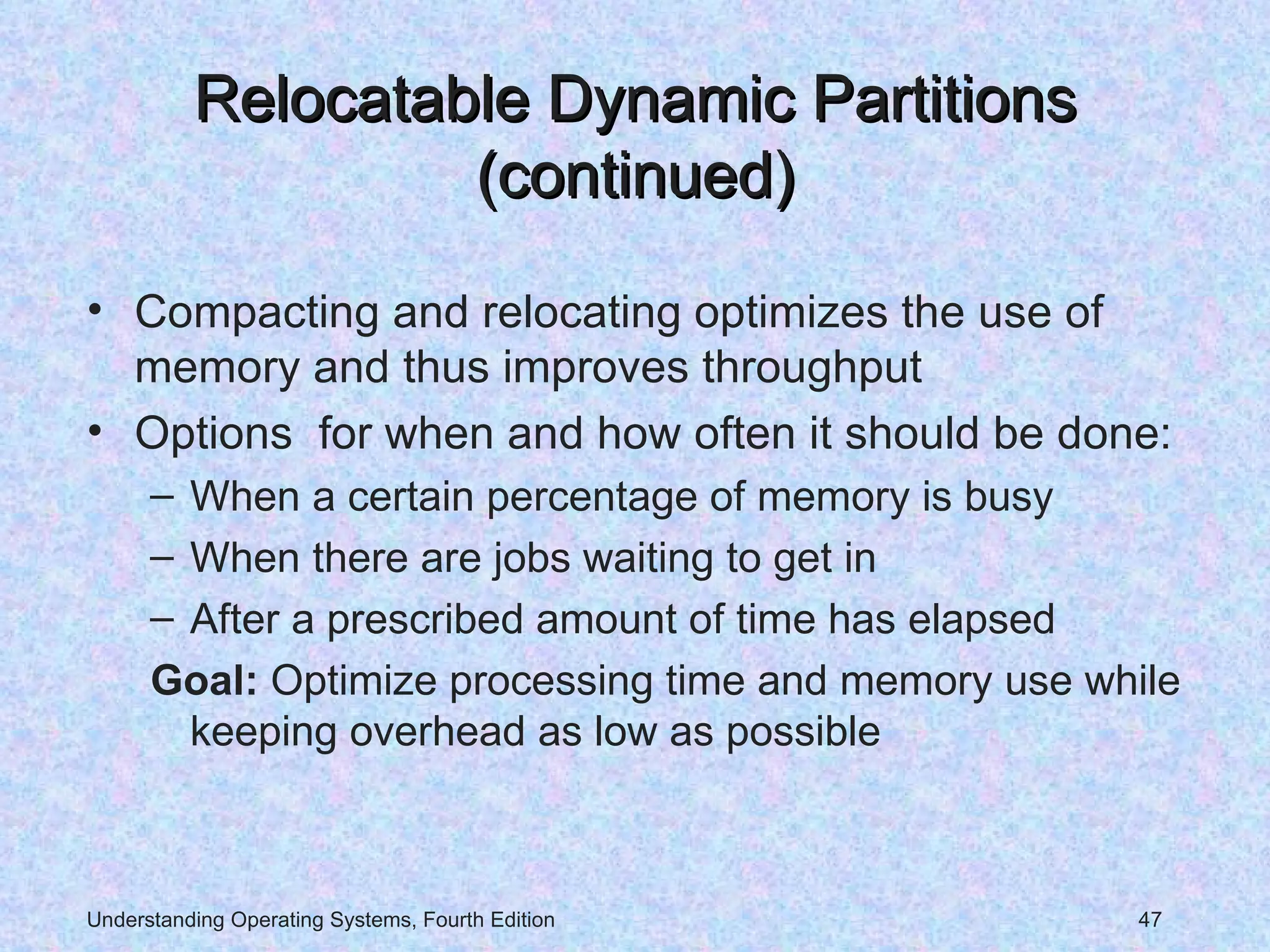 Relocatable Dynamic Partitions (continued)

• Compacting and relocating optimizes the use of memory and thus improves throughput
• Options  for when and how often it should be done:
– When a certain percentage of memory is busy
– When there are jobs waiting to get in
– After a prescribed amount of time has elapsed
Goal: Optimize processing time and memory use while keeping overhead as low as possible

Understanding Operating Systems, Fourth Edition
47